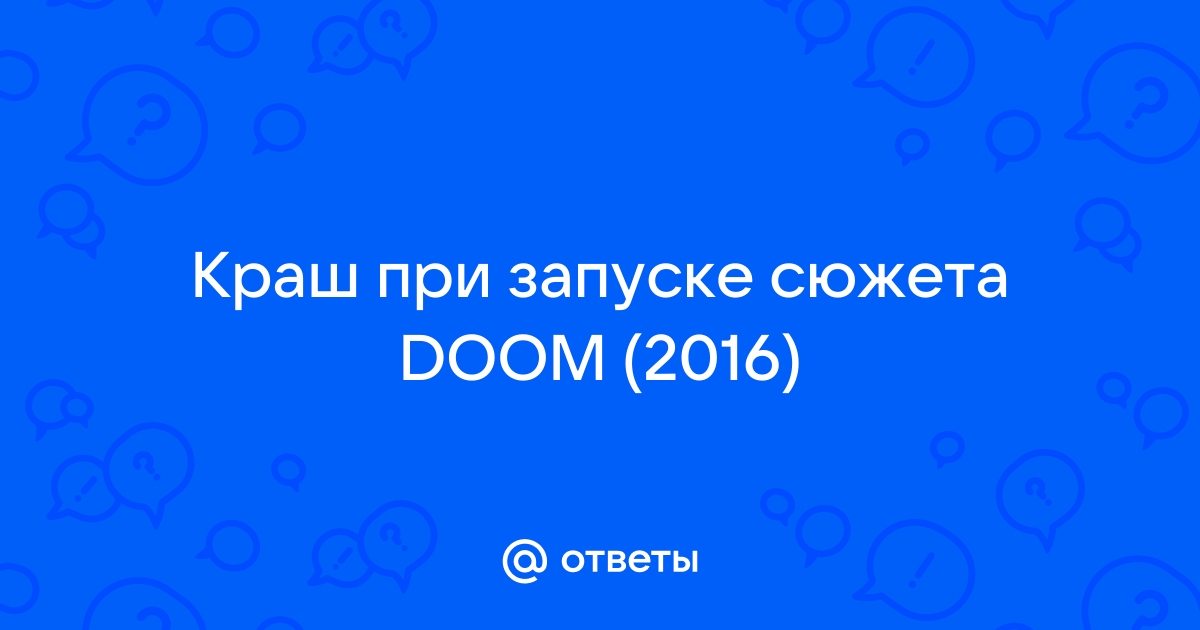 Краш при запуске сюжета DOOM (2016)

@ ответы